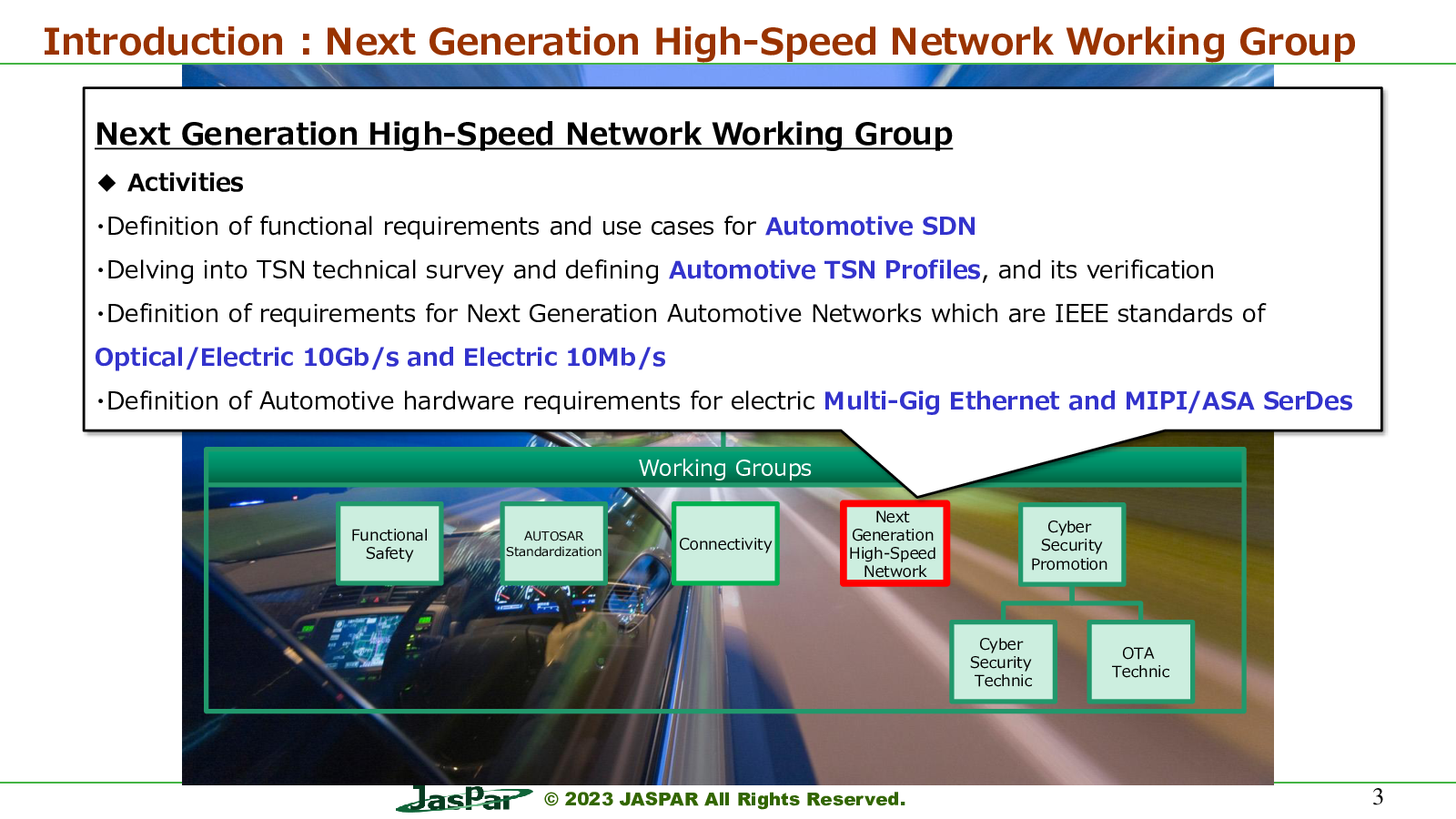 Introduction : Next Generation High-Speed Network Working Group

Next Generation High-Speed Network Working Group

◆ Activities

・Definition of functional requirements and use cases for Automotive SDN

・Delving into TSN technical survey and defining Automotive TSN Profiles, and its verification

・Definition of requirements for Next Generation Automotive Networks which are IEEE standards of Optical/Electric 10Gb/s and Electric 10Mb/s

・Definition of Automotive hardware requirements for electric Multi-Gig Ethernet and MIPI/ASA SerDes

Working Groups

Functional Safety

AUTOSAR Standardization

Connectivity

Next Generation High-Speed Network

Cyber Security Promotion

Cyber Security Technic

OTA Technic

JasPar © 2023 JASPAR All Rights Reserved.

3